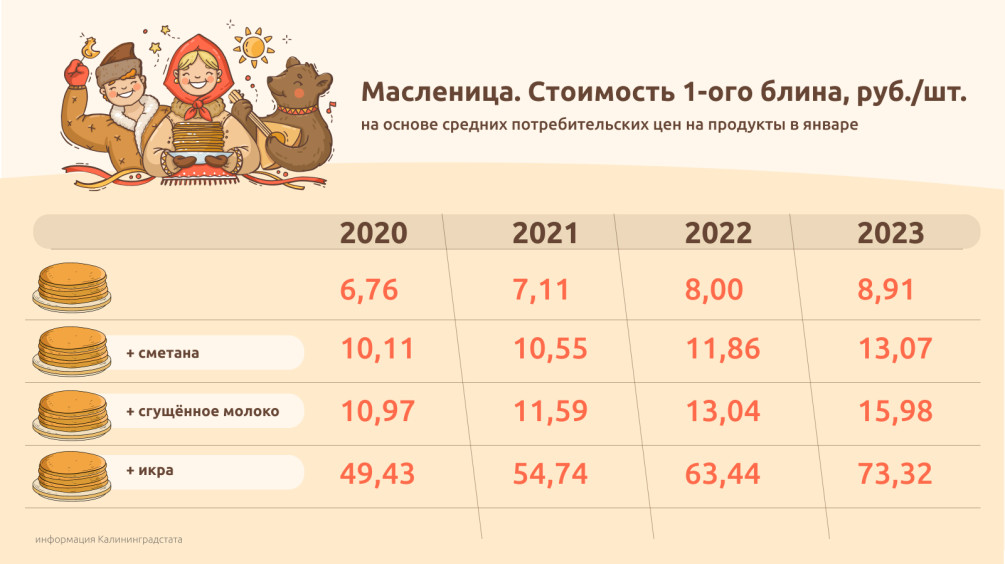 Масленица. Стоимость 1-ого блина, руб./шт.

на основе средних потребительских цен на продукты в январе

| | 2020 | 2021 | 2022 | 2023 |
|---|---|---|---|---|
| | 6,76 | 7,11 | 8,00 | 8,91 |
| + сметана | 10,11 | 10,55 | 11,86 | 13,07 |
| + сгущённое молоко | 10,97 | 11,59 | 13,04 | 15,98 |
| + икра | 49,43 | 54,74 | 63,44 | 73,32 |

информация Калининградстата